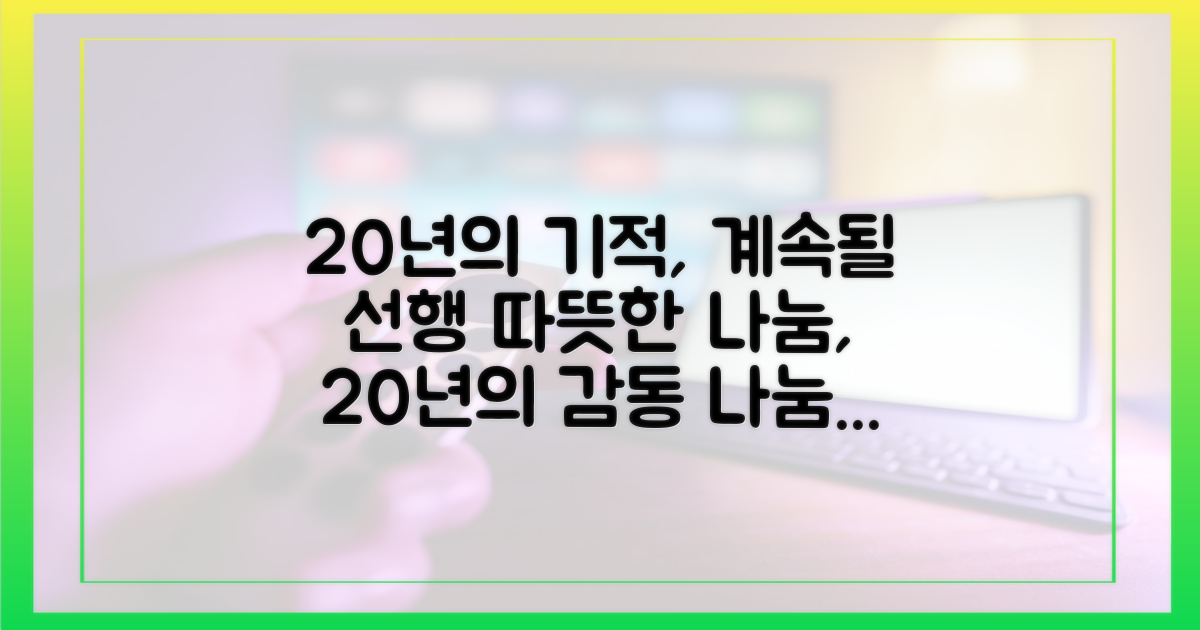 20년의 기적, 계속될 선행 따뜻한 나눔, 20년의 감동 나눔...